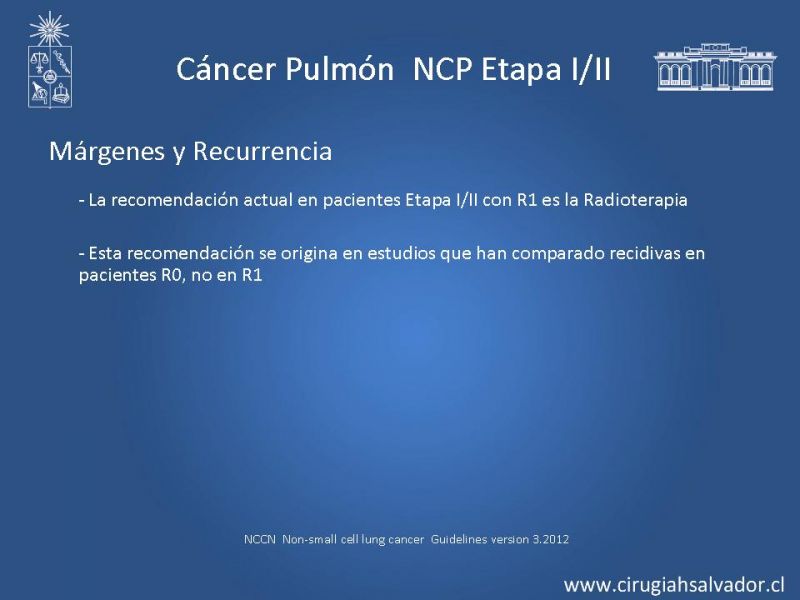 Cáncer Pulmón NCP Etapa I/II

Márgenes y Recurrencia

- La recomendación actual en pacientes Etapa I/II con R1 es la Radioterapia

- Esta recomendación se origina en estudios que han comparado recidivas en pacientes R0, no en R1

NCCN Non-small cell lung cancer Guidelines version 3.2012

www.cirugiahsalvador.cl